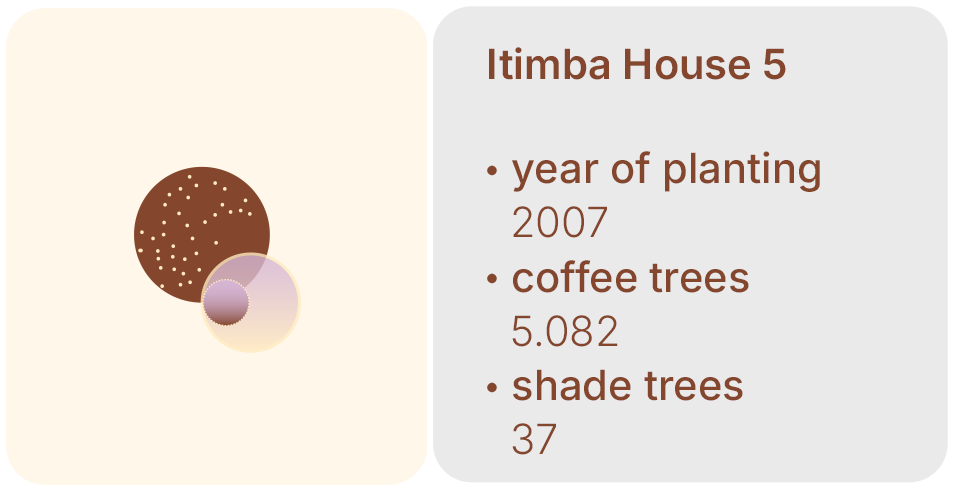 Itimba House 5

• year of planting
2007
• coffee trees
5.082
• shade trees
37